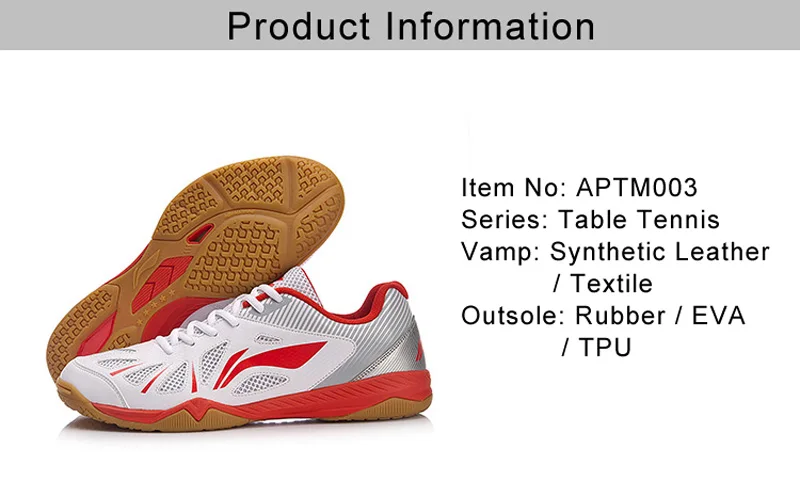 Product Information

Item No: APTM003
Series: Table Tennis
Vamp: Synthetic Leather / Textile
Outsole: Rubber / EVA / TPU